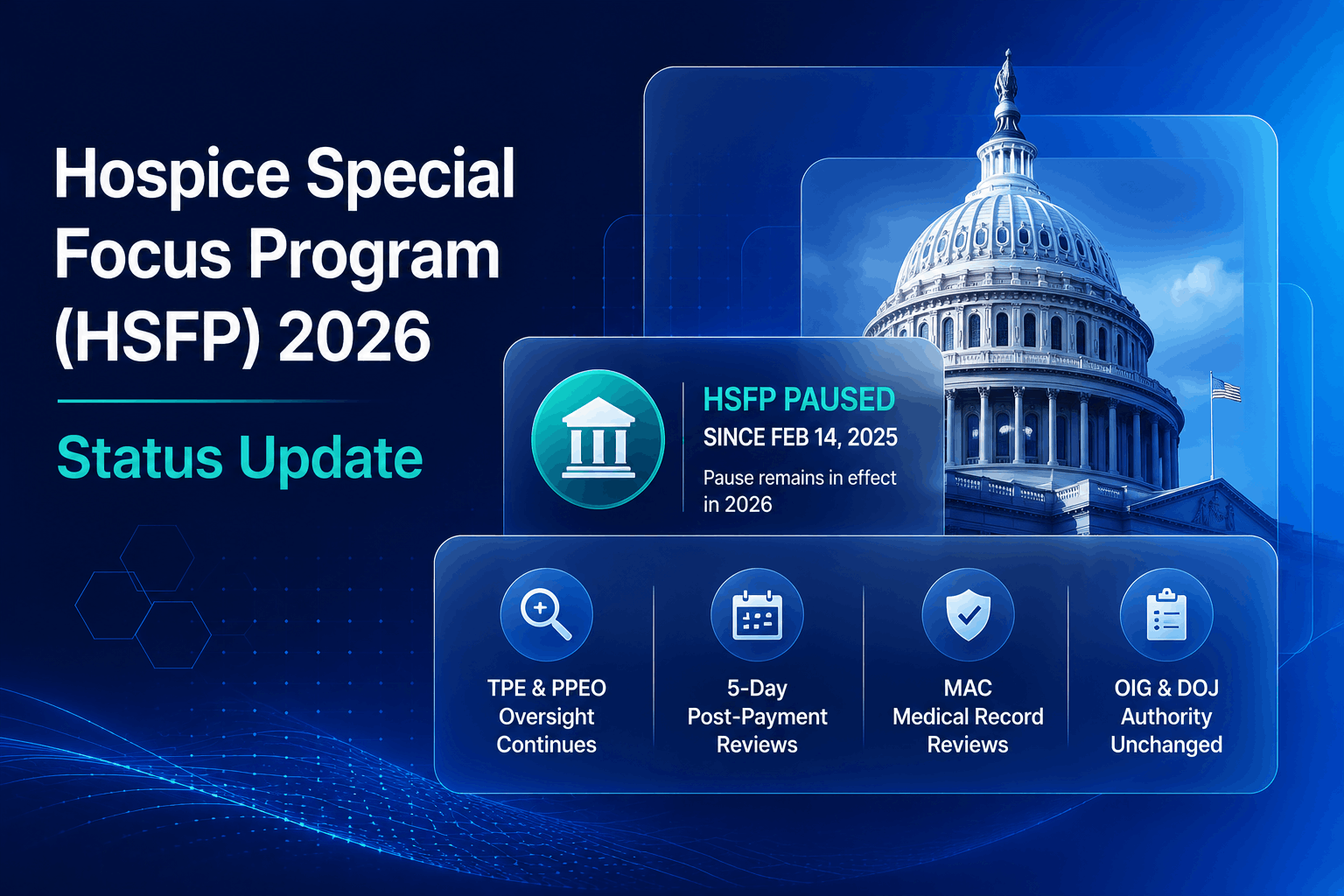 Hospice Special Focus Program (HSFP) 2026

Status Update

HSFP PAUSED
SINCE FEB 14, 2025
Pause remains in effect in 2026

TPE & PPEO Oversight Continues

5-Day Post-Payment Reviews

MAC Medical Record Reviews

OIG & DOJ Authority Unchanged